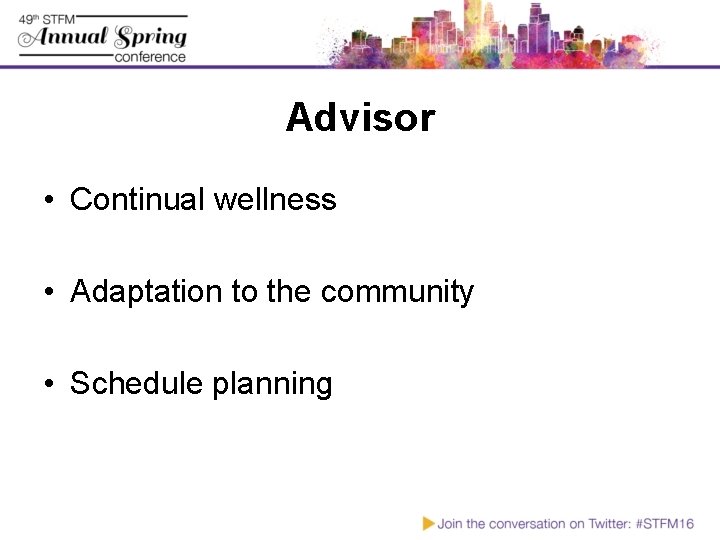 49th STFM Annual Spring conference

Advisor

• Continual wellness

• Adaptation to the community

• Schedule planning

Join the conversation on Twitter: #STFM16